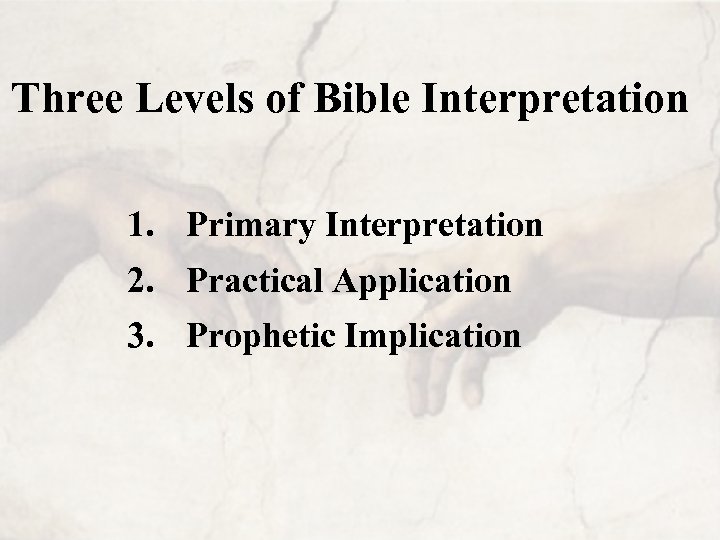 Three Levels of Bible Interpretation

1. Primary Interpretation
2. Practical Application
3. Prophetic Implication